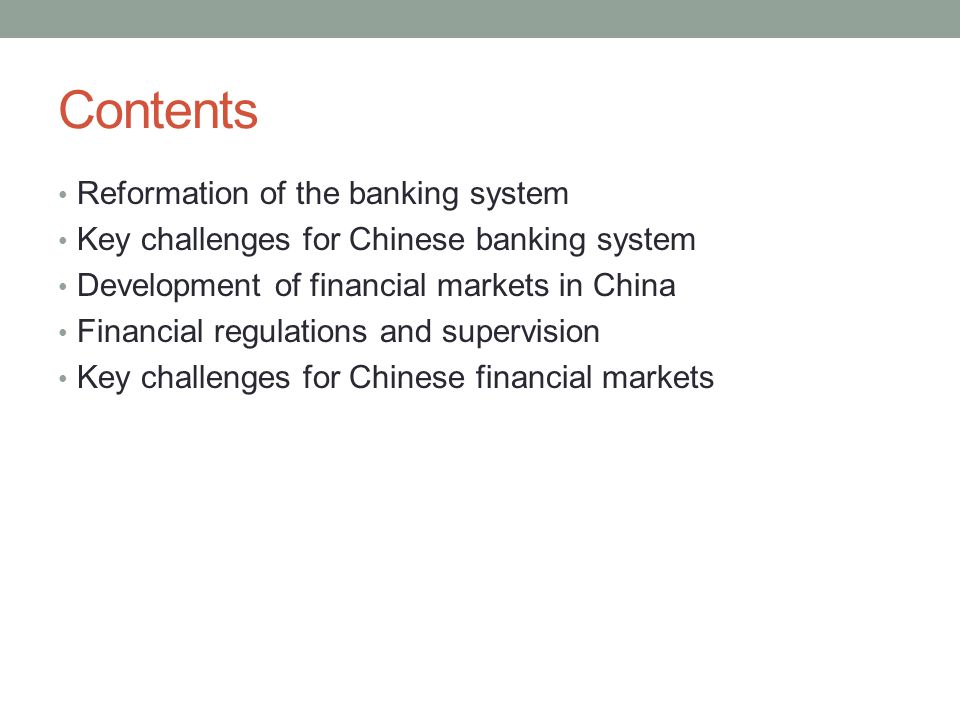 Contents

• Reformation of the banking system
• Key challenges for Chinese banking system
• Development of financial markets in China
• Financial regulations and supervision
• Key challenges for Chinese financial markets